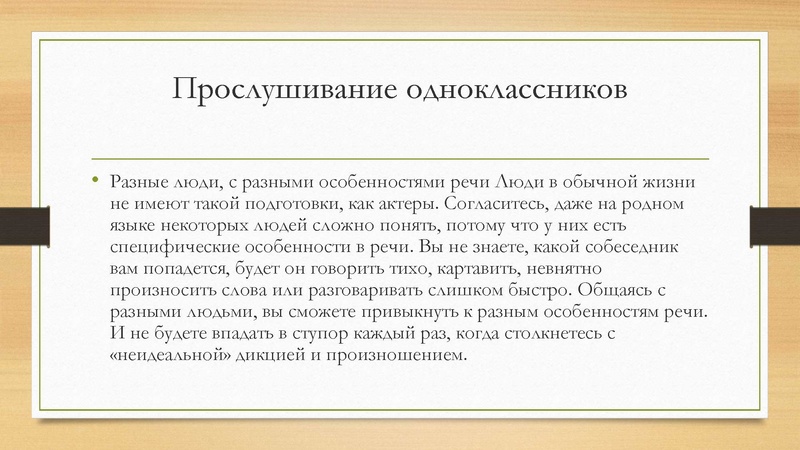 Прослушивание одноклассников

• Разные люди, с разными особенностями речи Люди в обычной жизни не имеют такой подготовки, как актеры. Согласитесь, даже на родном языке некоторых людей сложно понять, потому что у них есть специфические особенности в речи. Вы не знаете, какой собеседник вам попадется, будет он говорить тихо, картавить, невнятно произносить слова или разговаривать слишком быстро. Общаясь с разными людьми, вы сможете привыкнуть к разным особенностям речи. И не будете впадать в ступор каждый раз, когда столкнетесь с «неидеальной» дикцией и произношением.